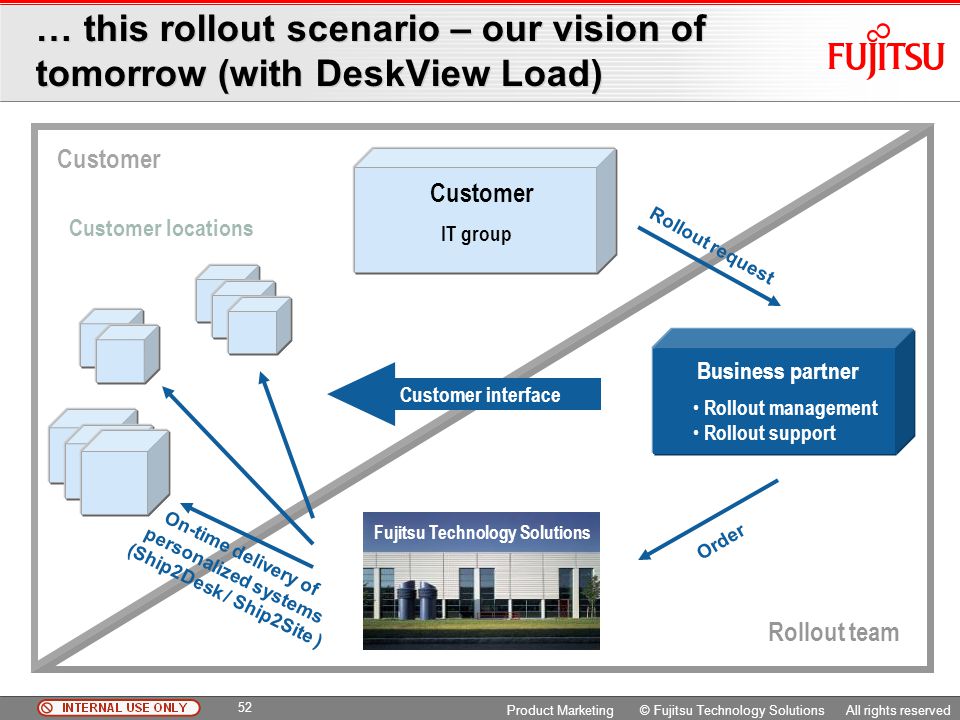 … this rollout scenario – our vision of tomorrow (with DeskView Load)

FUJITSU

Customer

Customer locations

Customer
IT group

Rollout request

Business partner
• Rollout management
• Rollout support

Customer interface

Order

Fujitsu Technology Solutions

On-time delivery of personalized systems (Ship2Desk / Ship2Site )

Rollout team

INTERNAL USE ONLY

52

Product Marketing © Fujitsu Technology Solutions All rights reserved